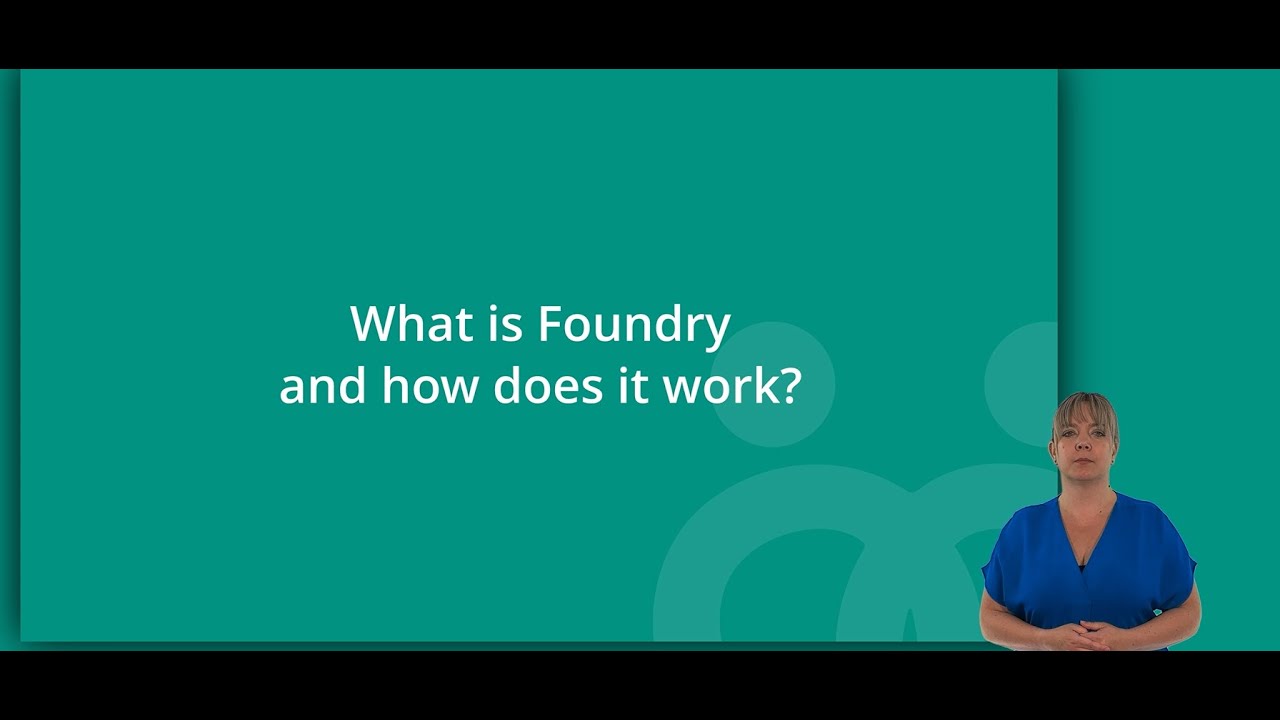 What is Foundry
and how does it work?